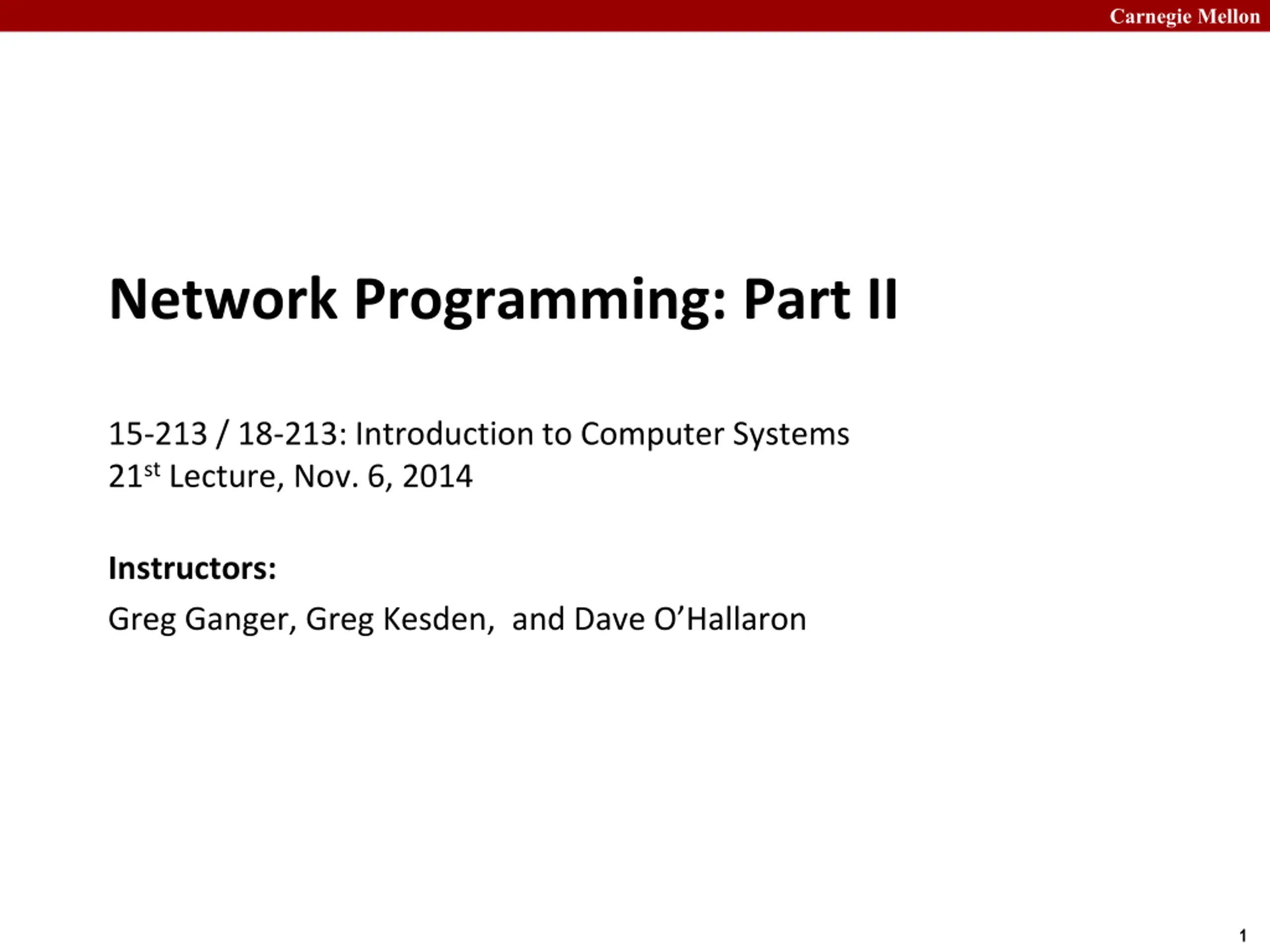 Carnegie Mellon

Network Programming: Part II

15-213 / 18-213: Introduction to Computer Systems
21$^{st}$ Lecture, Nov. 6, 2014

Instructors:

Greg Ganger, Greg Kesden, and Dave O'Hallaron

1